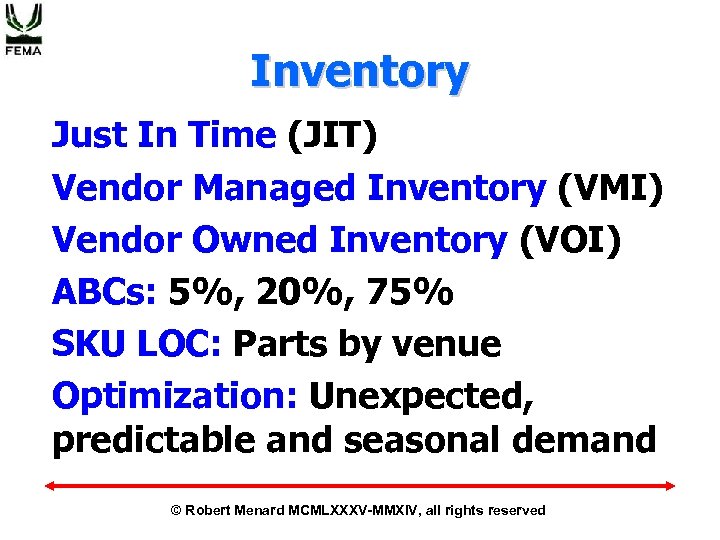 FEMA

Inventory

Just In Time (JIT)

Vendor Managed Inventory (VMI)

Vendor Owned Inventory (VOI)

ABCs: 5%, 20%, 75%

SKU LOC: Parts by venue

Optimization: Unexpected, predictable and seasonal demand

© Robert Menard MCMLXXXV-MMXIV, all rights reserved